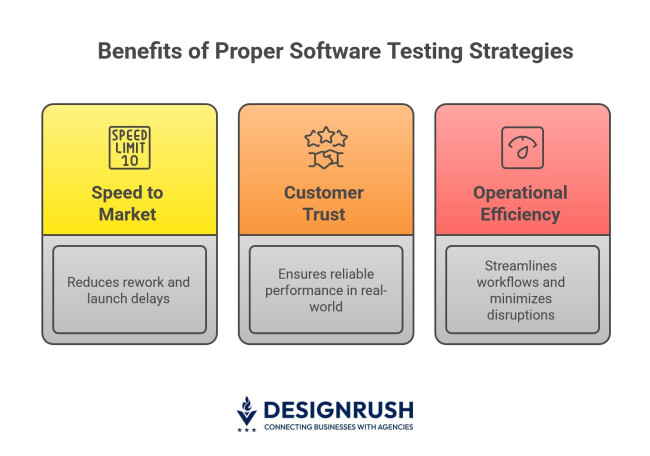 Benefits of Proper Software Testing Strategies

SPEED LIMIT 10

Speed to Market

Reduces rework and launch delays

Customer Trust

Ensures reliable performance in real-world

Operational Efficiency

Streamlines workflows and minimizes disruptions

DESIGNRUSH
CONNECTING BUSINESSES WITH AGENCIES